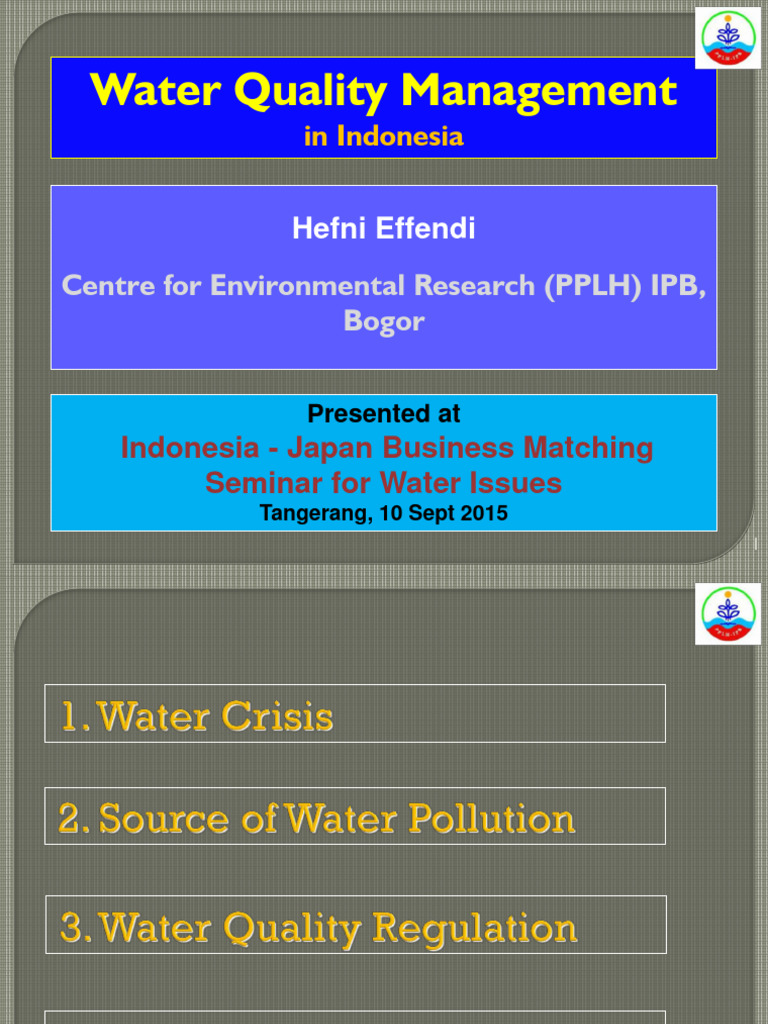 Water Quality Management
in Indonesia

Hefni Effendi

Centre for Environmental Research (PPLH) IPB, Bogor

Presented at
Indonesia - Japan Business Matching Seminar for Water Issues
Tangerang, 10 Sept 2015

1. Water Crisis

2. Source of Water Pollution

3. Water Quality Regulation